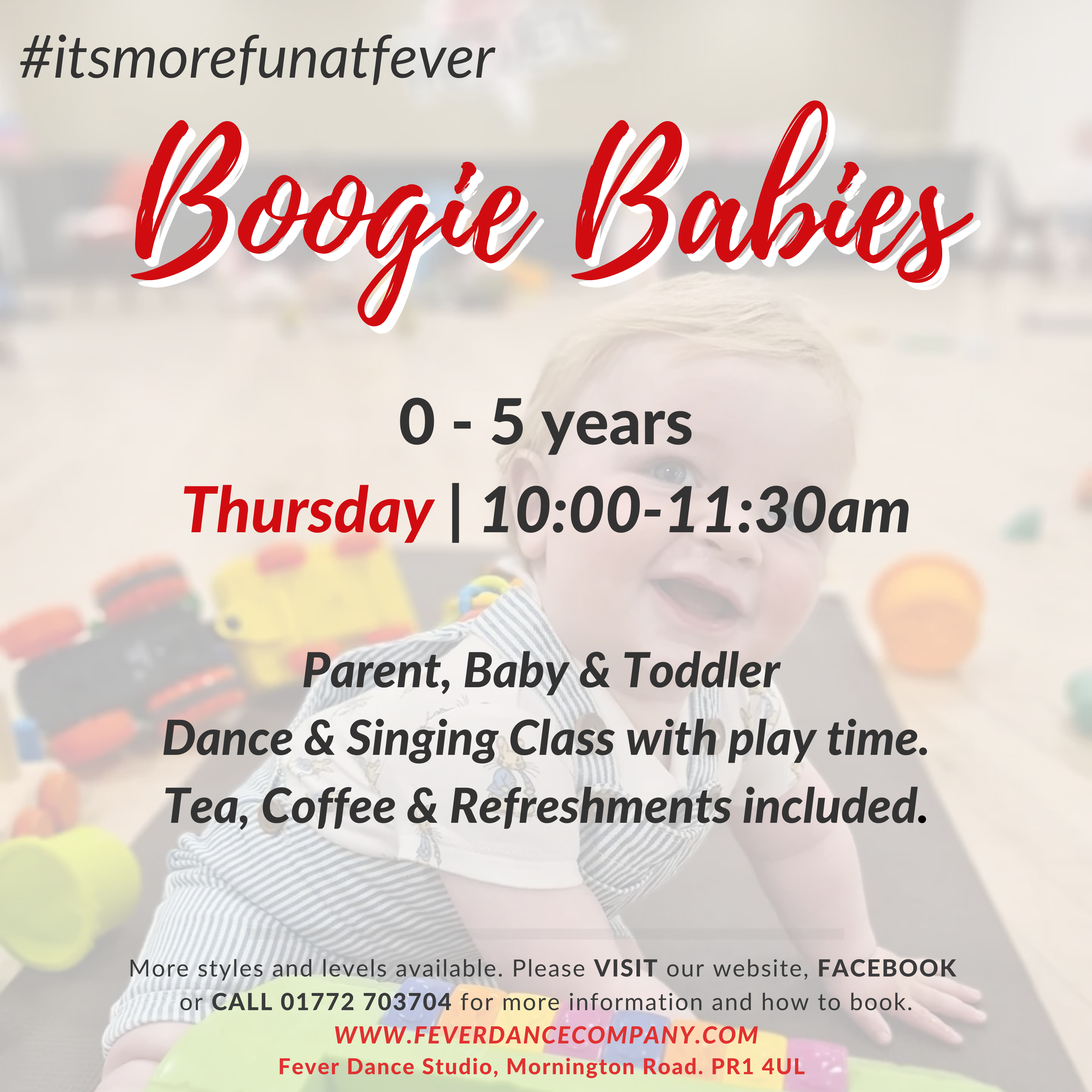 #itsmorefunatfever

Boogie Babies

0 - 5 years

Thursday | 10:00-11:30am

Parent, Baby & Toddler
Dance & Singing Class with play time.
Tea, Coffee & Refreshments included.

More styles and levels available. Please VISIT our website, FACEBOOK or CALL 01772 703704 for more information and how to book.
WWW.FEVERDANCECOMPANY.COM
Fever Dance Studio, Mornington Road. PR1 4UL